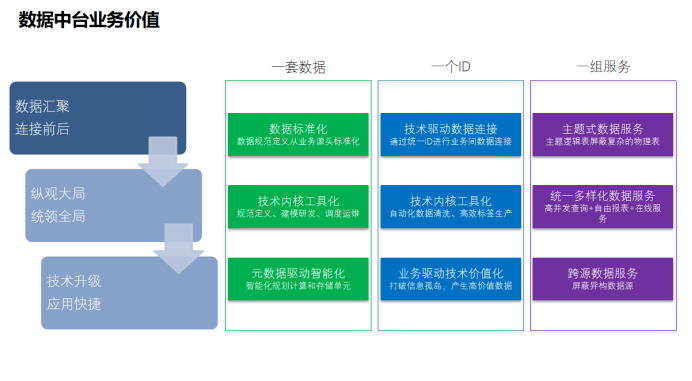 数据中台业务价值

数据汇聚
连接前后

纵观大局
统领全局

技术升级
应用快捷

一套数据

数据标准化
数据规范定义从业务源头标准化

技术内核工具化
规范定义、建模研发、调度运维

元数据驱动智能化
智能化规划计算和存储单元

一个ID

技术驱动数据连接
通过统一ID进行业务间数据连接

技术内核工具化
自动化数据清洗、高效标签生产

业务驱动技术价值化
打破信息孤岛、产生高价值数据

一组服务

主题式数据服务
主题逻辑表屏蔽复杂的物理表

统一多样化数据服务
高并发查询+自由报表+在线服务

跨源数据服务
屏蔽异构数据源